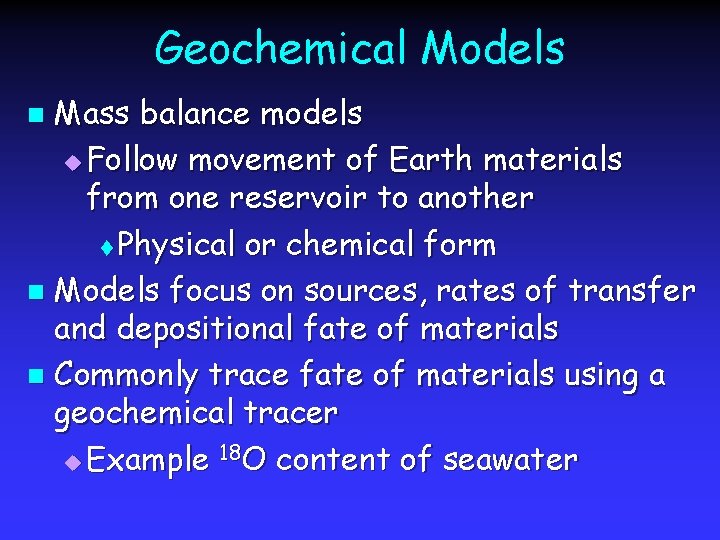 Geochemical Models

Mass balance models

Follow movement of Earth materials from one reservoir to another

Physical or chemical form

Models focus on sources, rates of transfer and depositional fate of materials

Commonly trace fate of materials using a geochemical tracer

Example $^{18}O$ content of seawater